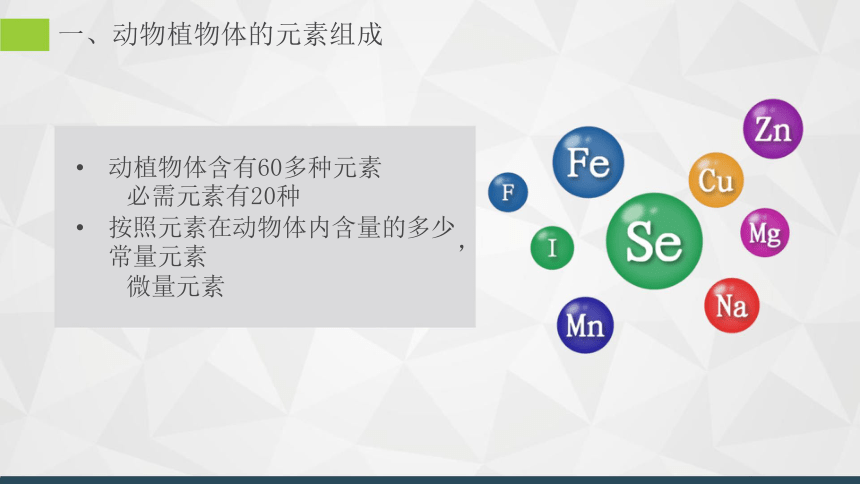 一、动物植物体的元素组成

• 动植物体含有60多种元素
必需元素有20种
• 按照元素在动物体内含量的多少，
常量元素
微量元素

Zn
Fe
Cu
F
Se
Mg
I
Na
Mn